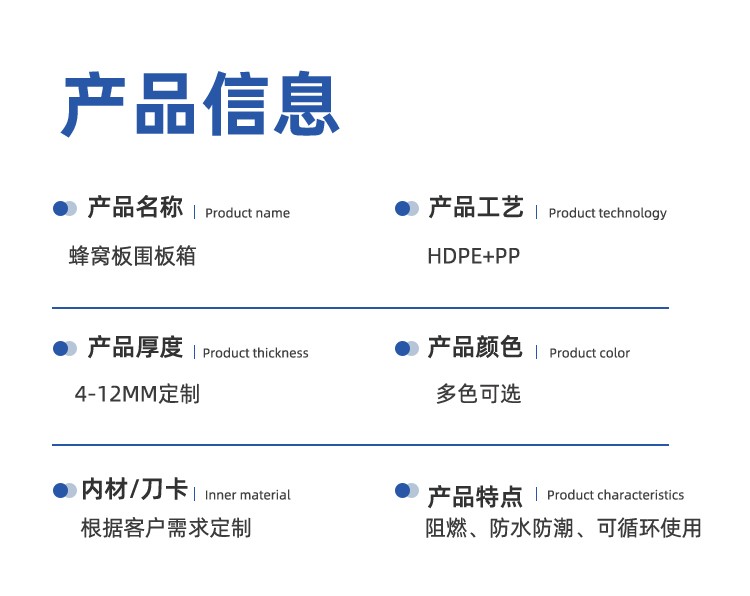 产品信息

产品名称 | Product name
蜂窝板围板箱

产品工艺 | Product technology
HDPE+PP

产品厚度 | Product thickness
4-12MM定制

产品颜色 | Product color
多色可选

内材/刀卡 | Inner material
根据客户需求定制

产品特点 | Product characteristics
阻燃、防水防潮、可循环使用